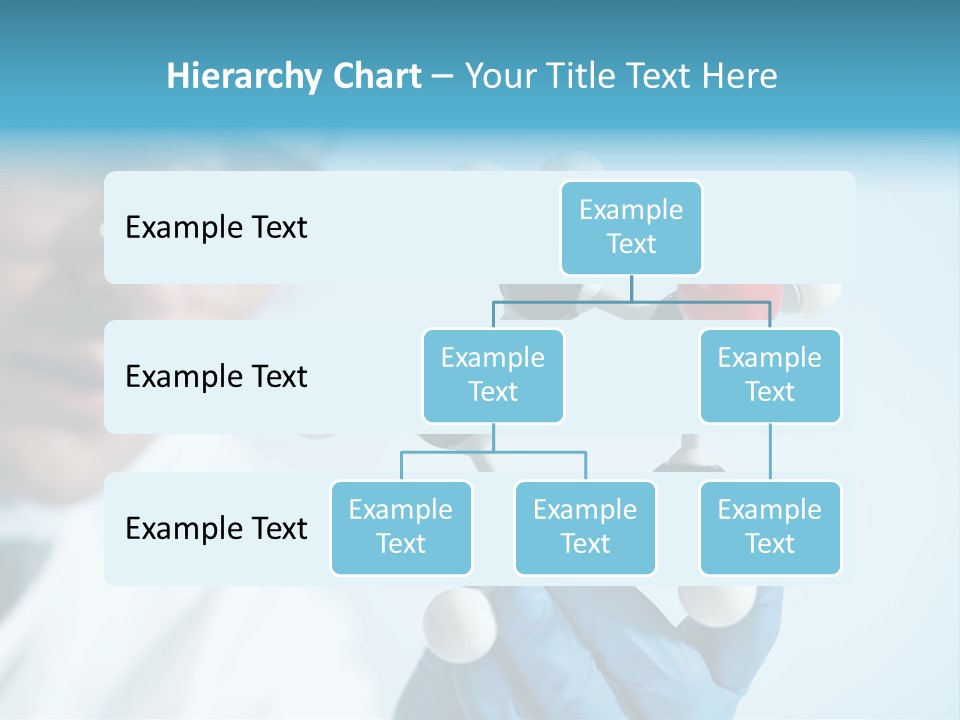 Hierarchy Chart – Your Title Text Here

Example Text

Example Text

Example Text

Example Text

Example Text

Example Text

Example Text

Example Text

Example Text